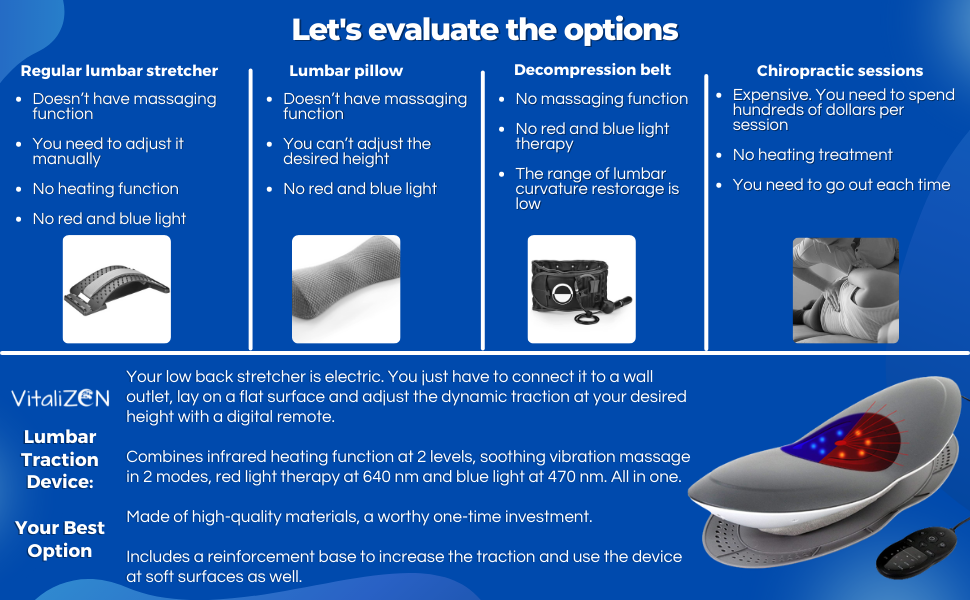 Let's evaluate the options

Regular lumbar stretcher
- Doesn't have massaging function
- You need to adjust it manually
- No heating function
- No red and blue light

Lumbar pillow
- Doesn't have massaging function
- You can't adjust the desired height
- No red and blue light

Decompression belt
- No massaging function
- No red and blue light therapy
- The range of lumbar curvature restorage is low

Chiropractic sessions
- Expensive. You need to spend hundreds of dollars per session
- No heating treatment
- You need to go out each time

VitaliZEN

Lumbar Traction Device:

Your Best Option

Your low back stretcher is electric. You just have to connect it to a wall outlet, lay on a flat surface and adjust the dynamic traction at your desired height with a digital remote.

Combines infrared heating function at 2 levels, soothing vibration massage in 2 modes, red light therapy at 640 nm and blue light at 470 nm. All in one.

Made of high-quality materials, a worthy one-time investment.

Includes a reinforcement base to increase the traction and use the device at soft surfaces as well.